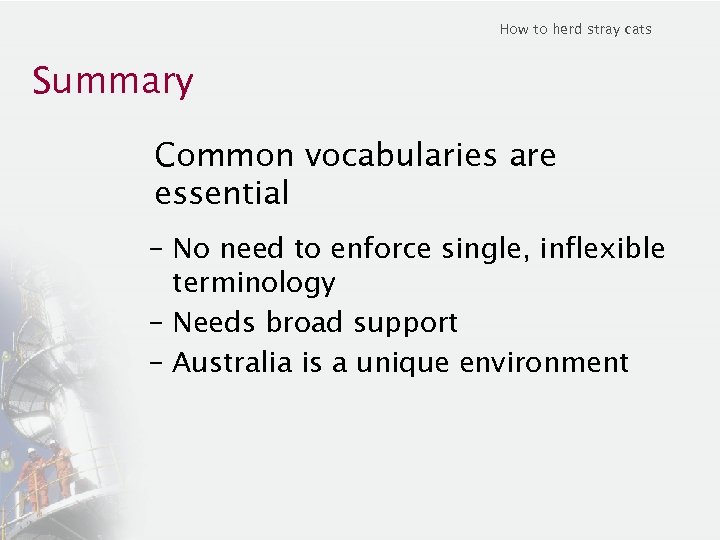 How to herd stray cats

Summary

Common vocabularies are essential

– No need to enforce single, inflexible terminology
– Needs broad support
– Australia is a unique environment